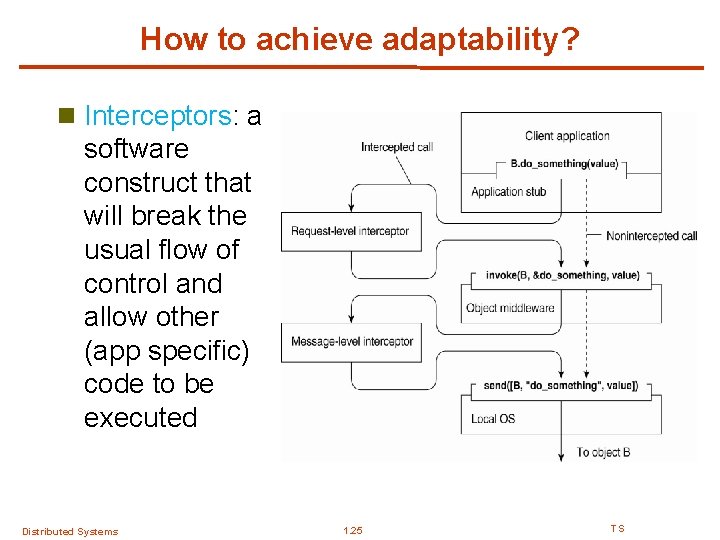 How to achieve adaptability?

Interceptors: a software construct that will break the usual flow of control and allow other (app specific) code to be executed

Client application
Intercepted call
B.do_something(value)
Application stub
Request-level interceptor
Nonintercepted call
invoke(B, &do_something, value)
Object middleware
Message-level interceptor
send([B, "do_something", value])
Local OS
To object B

Distributed Systems
1.25
TS